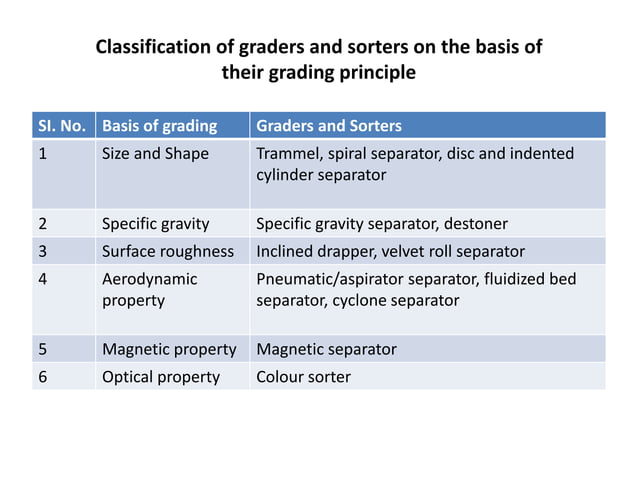 Classification of graders and sorters on the basis of their grading principle

| Sl. No. | Basis of grading | Graders and Sorters |
|---|---|---|
| 1 | Size and Shape | Trammel, spiral separator, disc and indented cylinder separator |
| 2 | Specific gravity | Specific gravity separator, destoner |
| 3 | Surface roughness | Inclined drapper, velvet roll separator |
| 4 | Aerodynamic property | Pneumatic/aspirator separator, fluidized bed separator, cyclone separator |
| 5 | Magnetic property | Magnetic separator |
| 6 | Optical property | Colour sorter |